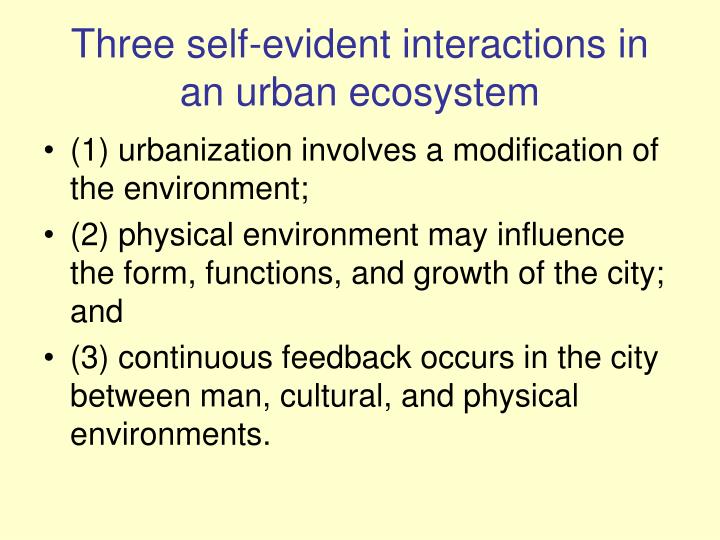 Three self-evident interactions in an urban ecosystem

• (1) urbanization involves a modification of the environment;
• (2) physical environment may influence the form, functions, and growth of the city; and
• (3) continuous feedback occurs in the city between man, cultural, and physical environments.